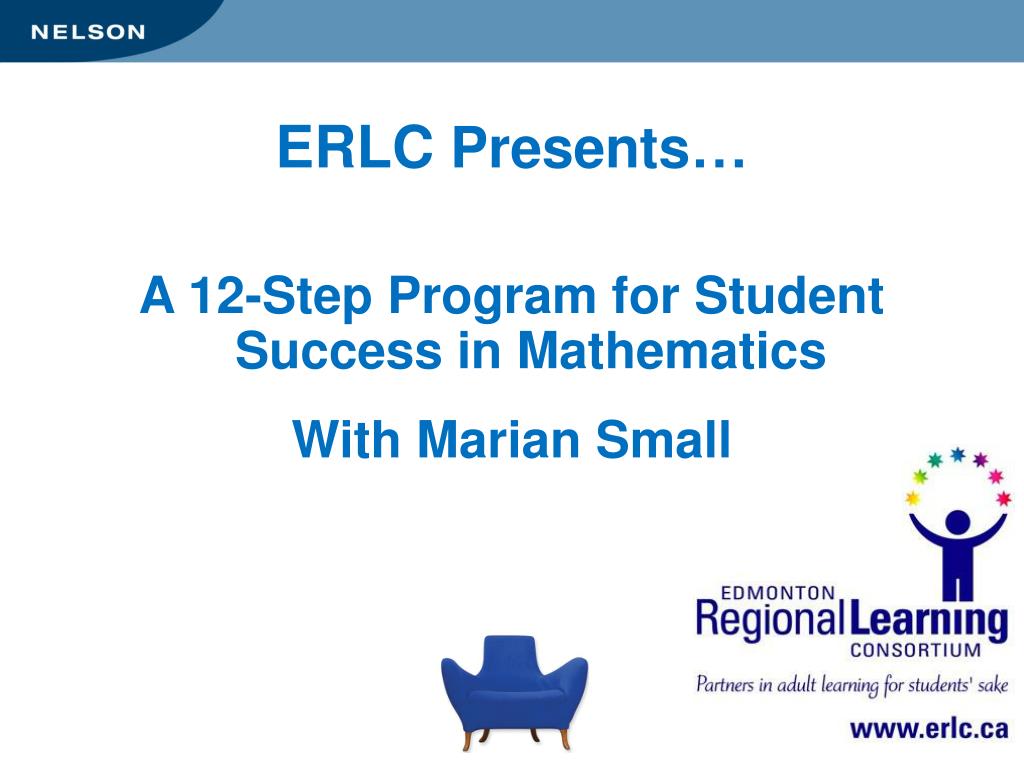 NELSON

ERLC Presents…

A 12-Step Program for Student Success in Mathematics

With Marian Small

EDMONTON
Regional Learning
CONSORTIUM

Partners in adult learning for students' sake

www.erlc.ca